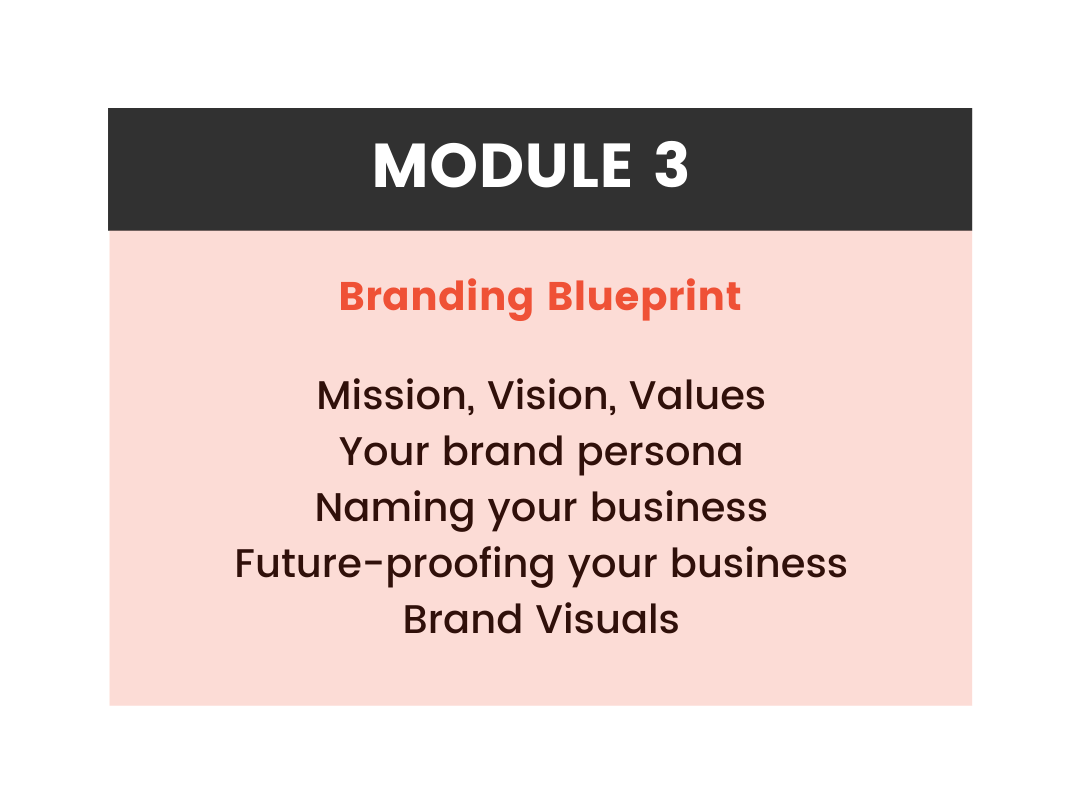 MODULE 3

Branding Blueprint

Mission, Vision, Values
Your brand persona
Naming your business
Future-proofing your business
Brand Visuals